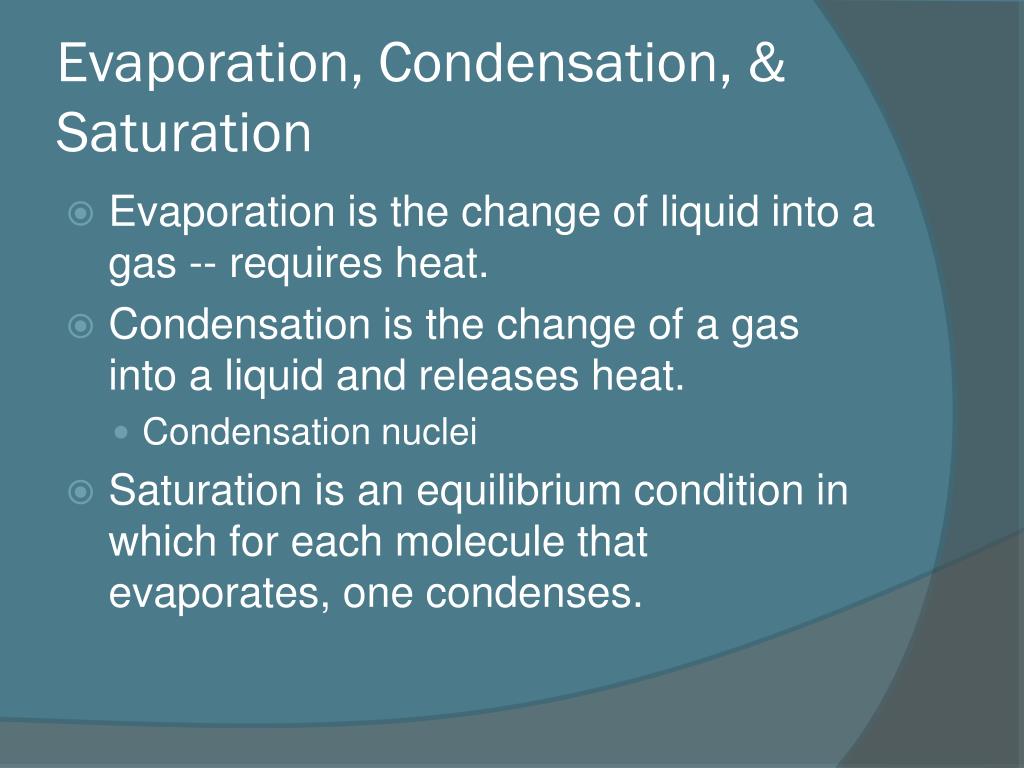 Evaporation, Condensation, & Saturation

Evaporation is the change of liquid into a gas -- requires heat.

Condensation is the change of a gas into a liquid and releases heat.

Condensation nuclei

Saturation is an equilibrium condition in which for each molecule that evaporates, one condenses.